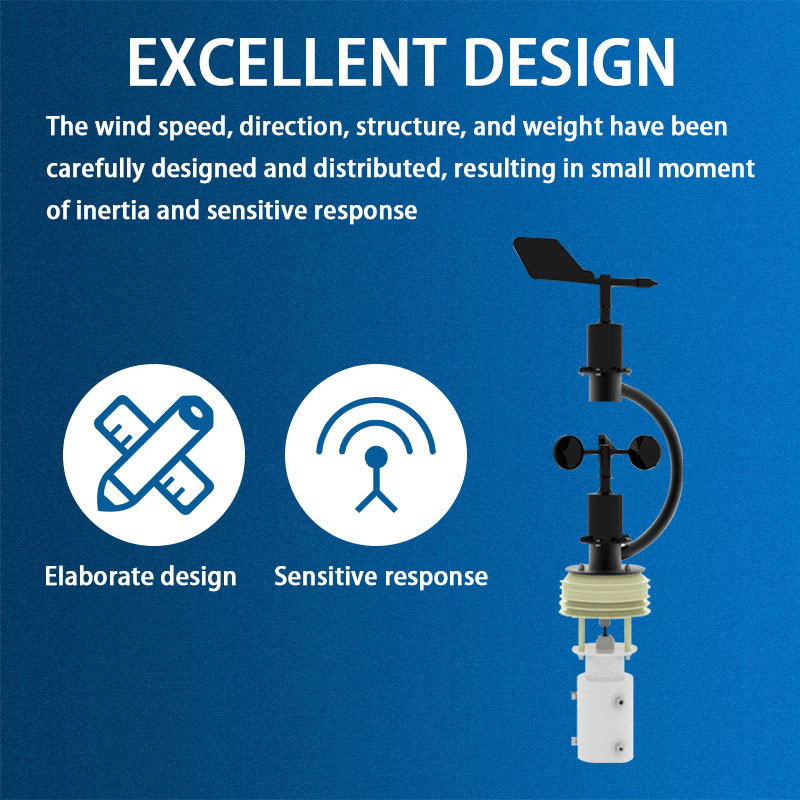 EXCELLENT DESIGN

The wind speed, direction, structure, and weight have been carefully designed and distributed, resulting in small moment of inertia and sensitive response

Elaborate design

Sensitive response